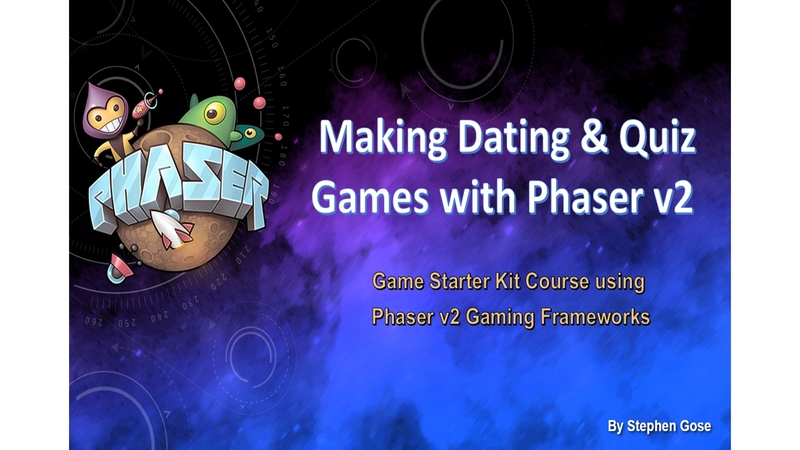 PHASER

Making Dating & Quiz Games with Phaser v2

Game Starter Kit Course using Phaser v2 Gaming Frameworks

By Stephen Gose